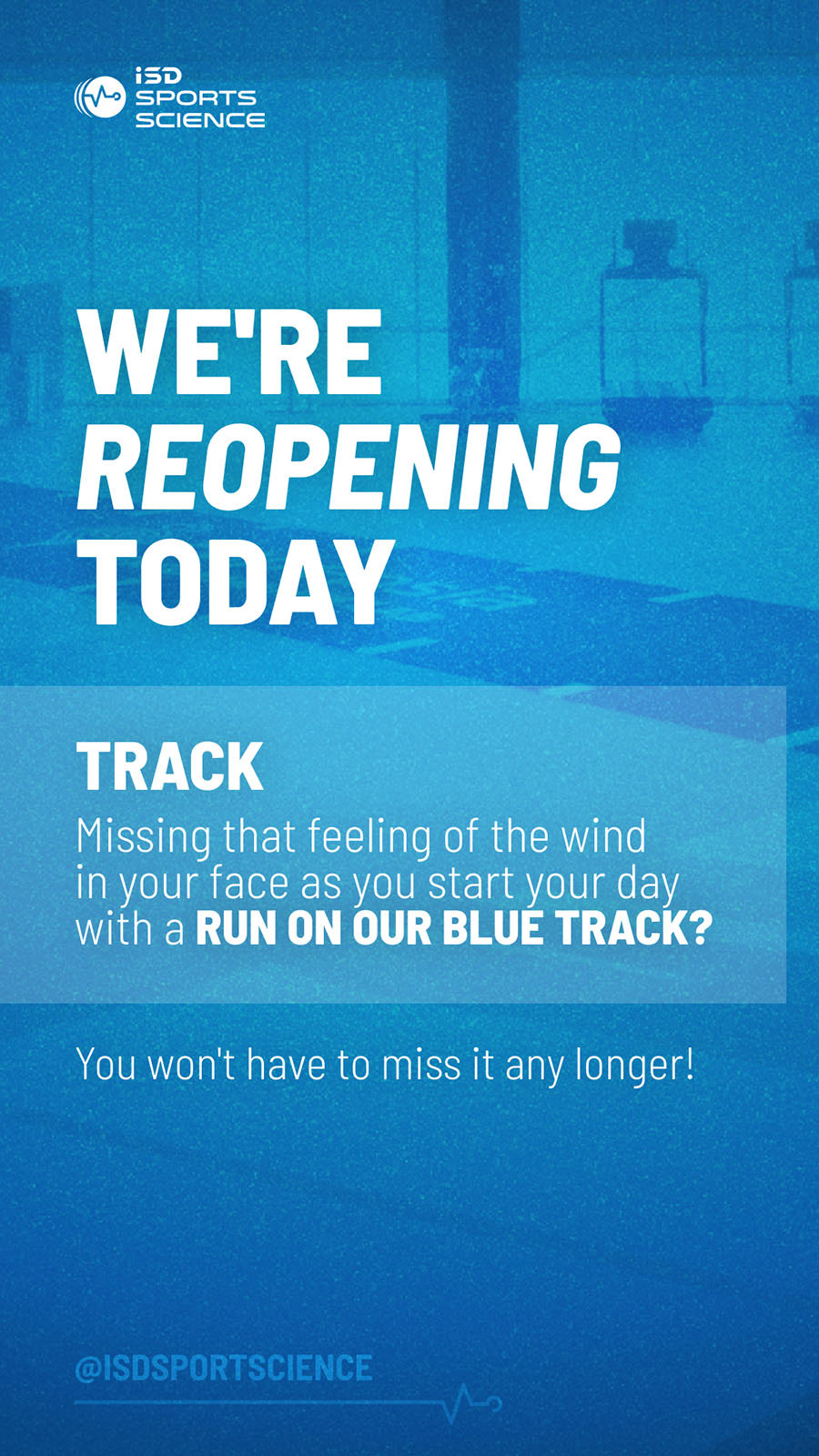 iSD SPORTS SCIENCE

WE'RE REOPENING TODAY

TRACK
Missing that feeling of the wind in your face as you start your day with a RUN ON OUR BLUE TRACK?

You won't have to miss it any longer!

@ISDSPORTSCIENCE